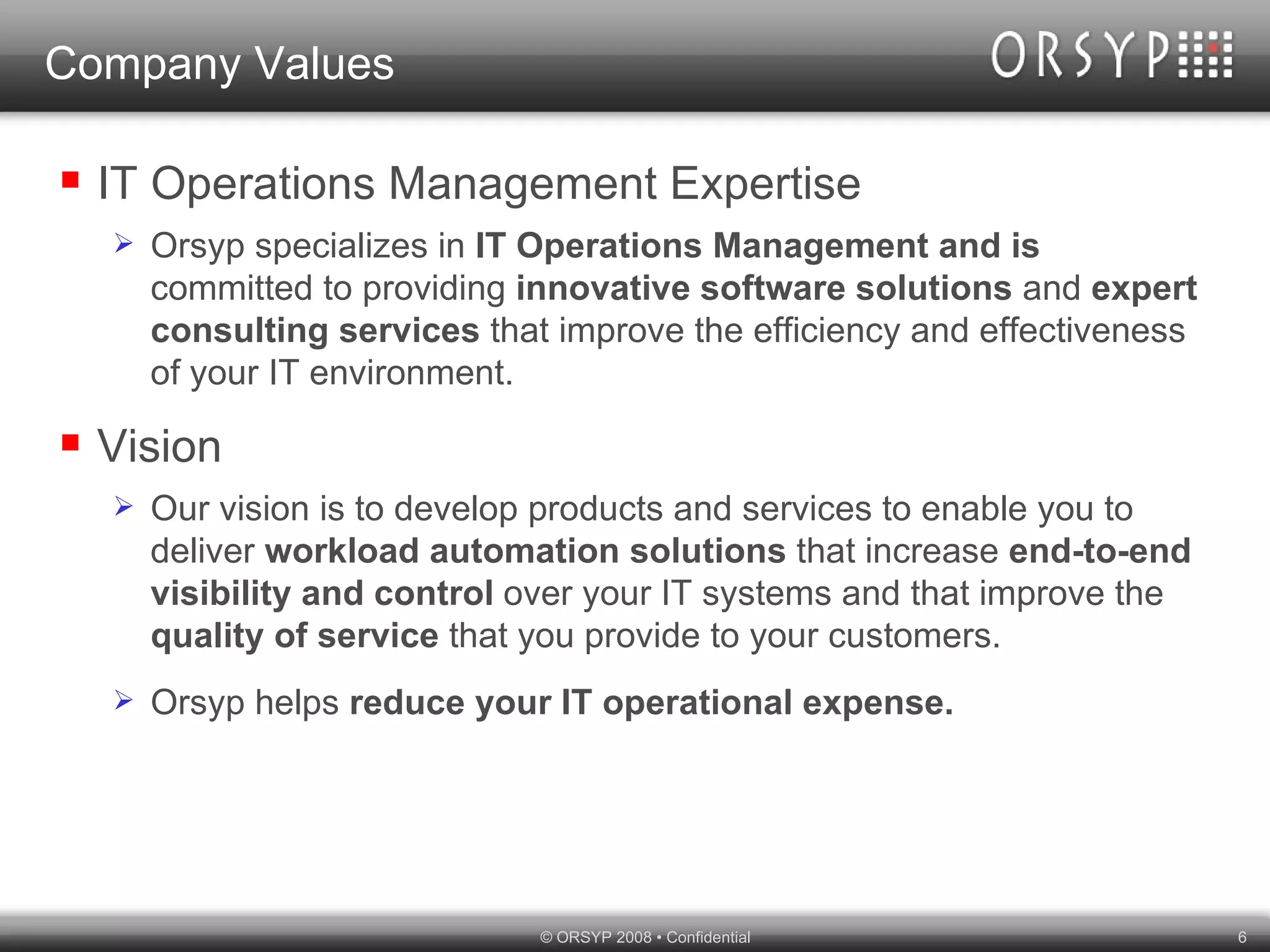 Company Values

ORSYP

▪ IT Operations Management Expertise

➢ Orsyp specializes in IT Operations Management and is committed to providing innovative software solutions and expert consulting services that improve the efficiency and effectiveness of your IT environment.

▪ Vision

➢ Our vision is to develop products and services to enable you to deliver workload automation solutions that increase end-to-end visibility and control over your IT systems and that improve the quality of service that you provide to your customers.

➢ Orsyp helps reduce your IT operational expense.

© ORSYP 2008 • Confidential

6